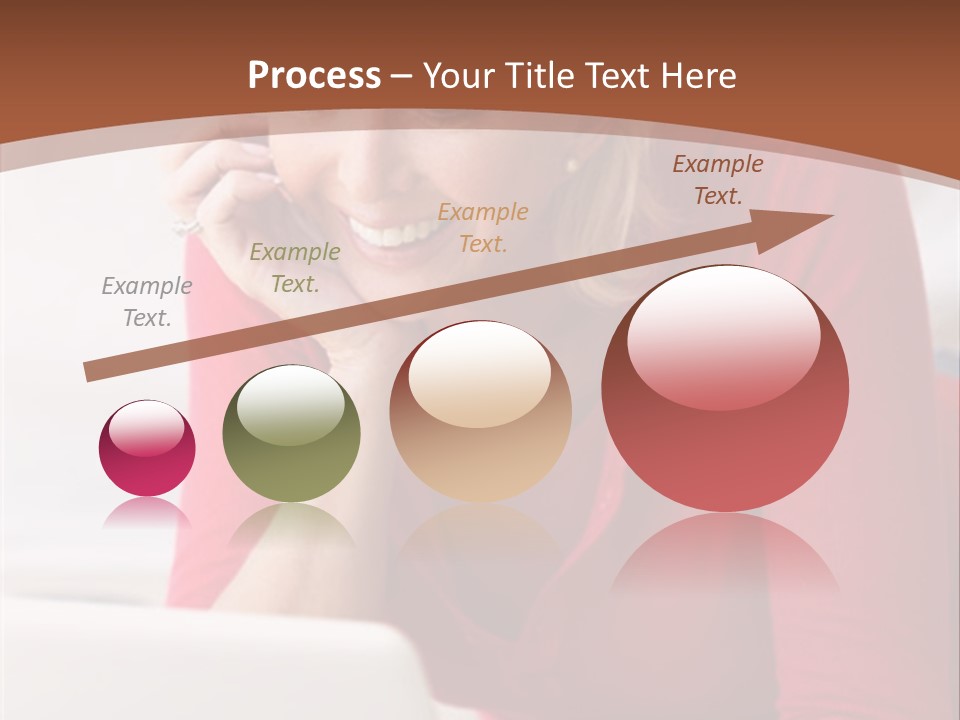 Process – Your Title Text Here

Example Text.

Example Text.

Example Text.

Example Text.